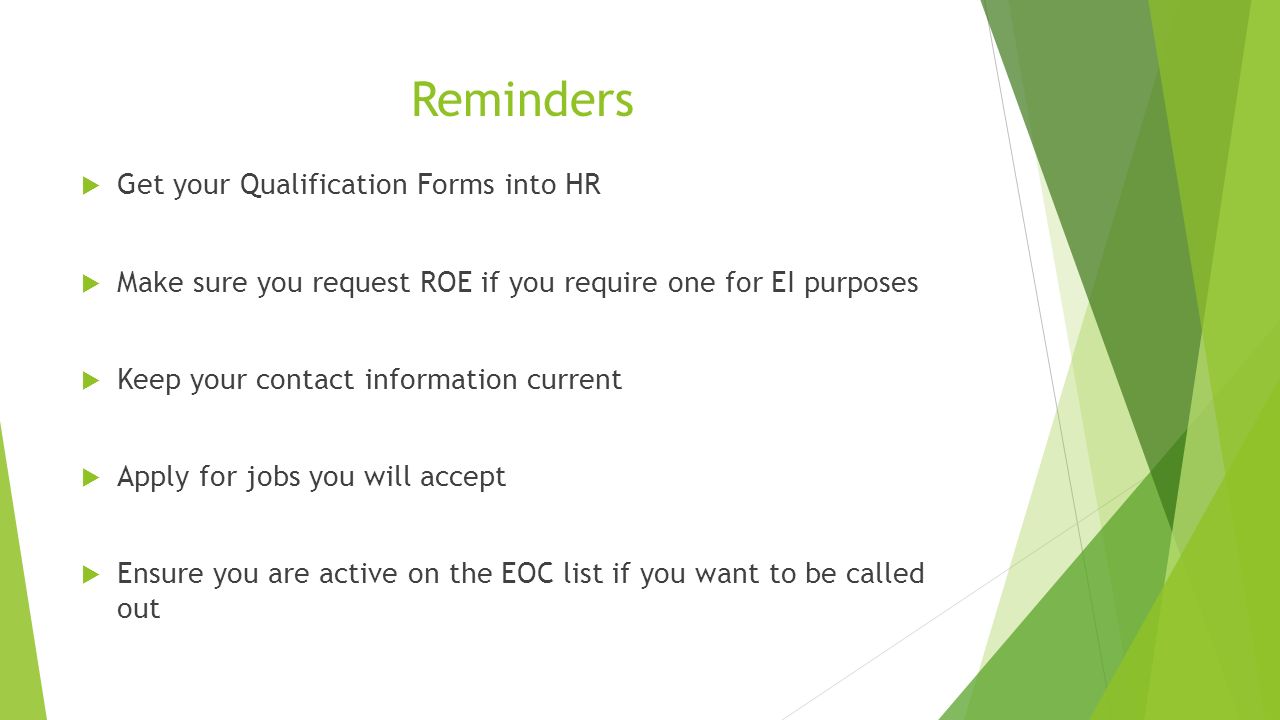 Reminders

Get your Qualification Forms into HR

Make sure you request ROE if you require one for EI purposes

Keep your contact information current

Apply for jobs you will accept

Ensure you are active on the EOC list if you want to be called out